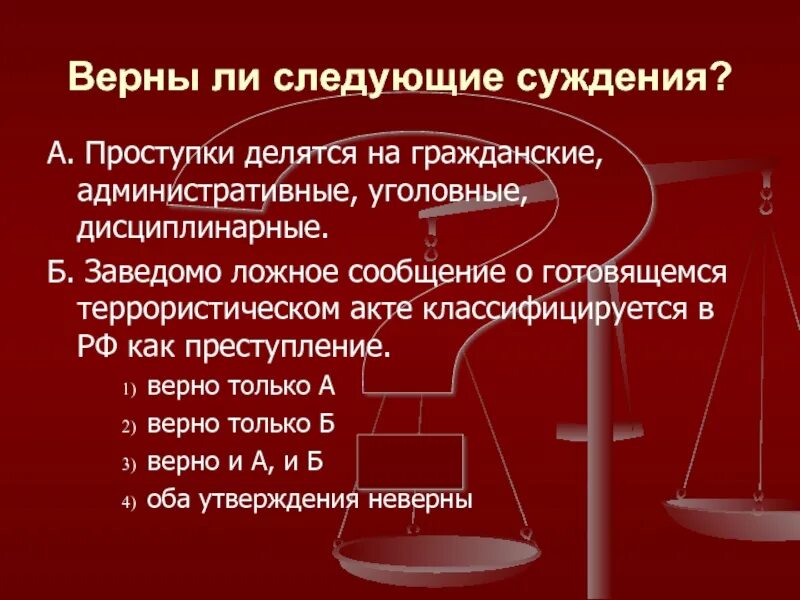 Верны ли следующие суждения?

А. Проступки делятся на гражданские, административные, уголовные, дисциплинарные.

Б. Заведомо ложное сообщение о готовящемся террористическом акте классифицируется в РФ как преступление.

1) верно только А

2) верно только Б

3) верно и А, и Б

4) оба утверждения неверны